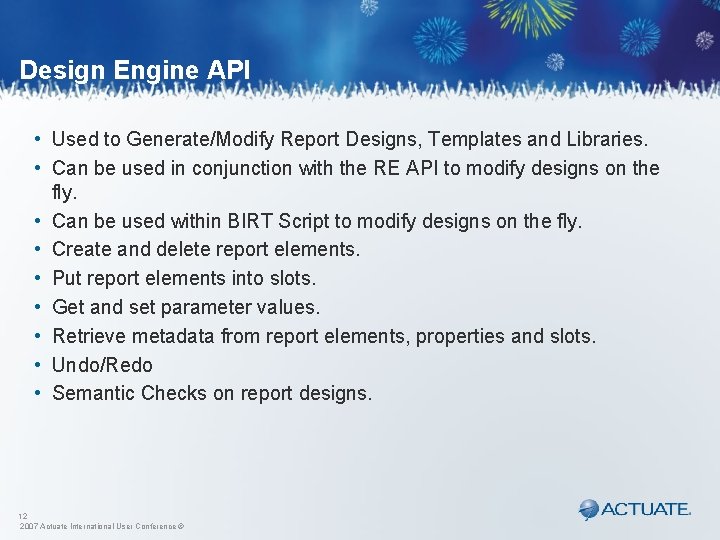 Design Engine API

• Used to Generate/Modify Report Designs, Templates and Libraries.
• Can be used in conjunction with the RE API to modify designs on the fly.
• Can be used within BIRT Script to modify designs on the fly.
• Create and delete report elements.
• Put report elements into slots.
• Get and set parameter values.
• Retrieve metadata from report elements, properties and slots.
• Undo/Redo
• Semantic Checks on report designs.

12
2007 Actuate International User Conference ©

ACTUATE.